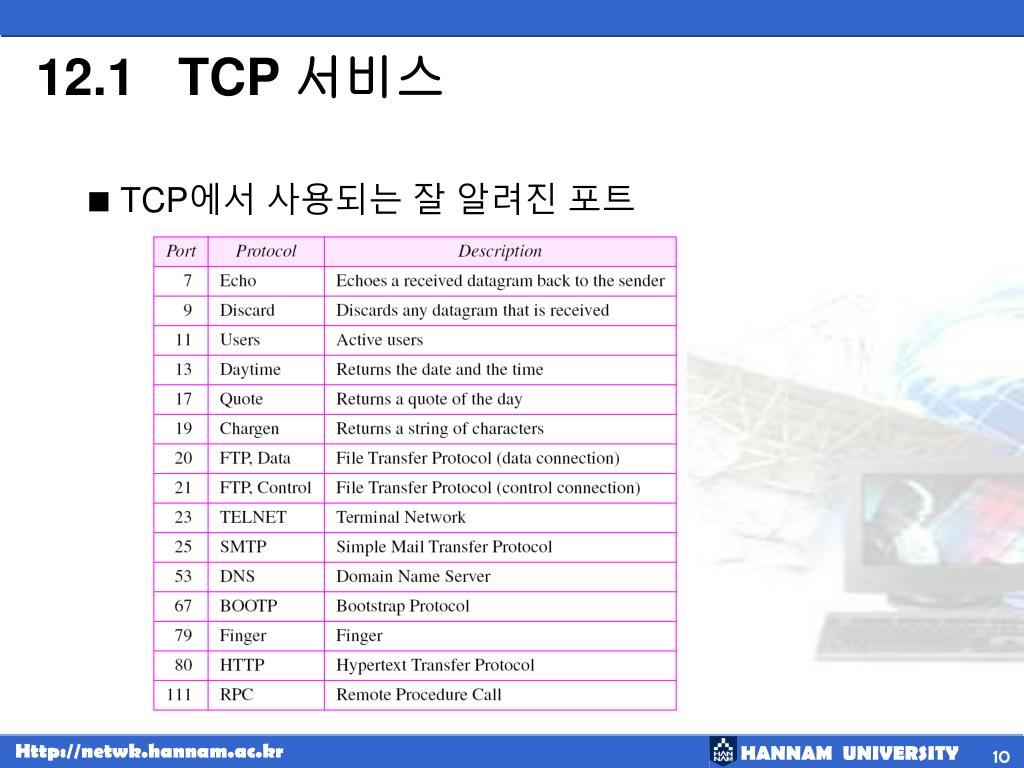 12.1 TCP 서비스

■ TCP에서 사용되는 잘 알려진 포트

| Port | Protocol | Description |
|---|---|---|
| 7 | Echo | Echoes a received datagram back to the sender |
| 9 | Discard | Discards any datagram that is received |
| 11 | Users | Active users |
| 13 | Daytime | Returns the date and the time |
| 17 | Quote | Returns a quote of the day |
| 19 | Chargen | Returns a string of characters |
| 20 | FTP, Data | File Transfer Protocol (data connection) |
| 21 | FTP, Control | File Transfer Protocol (control connection) |
| 23 | TELNET | Terminal Network |
| 25 | SMTP | Simple Mail Transfer Protocol |
| 53 | DNS | Domain Name Server |
| 67 | BOOTP | Bootstrap Protocol |
| 79 | Finger | Finger |
| 80 | HTTP | Hypertext Transfer Protocol |
| 111 | RPC | Remote Procedure Call |

Http://netwk.hannam.ac.kr

HAN NAM HANNAM UNIVERSITY 10